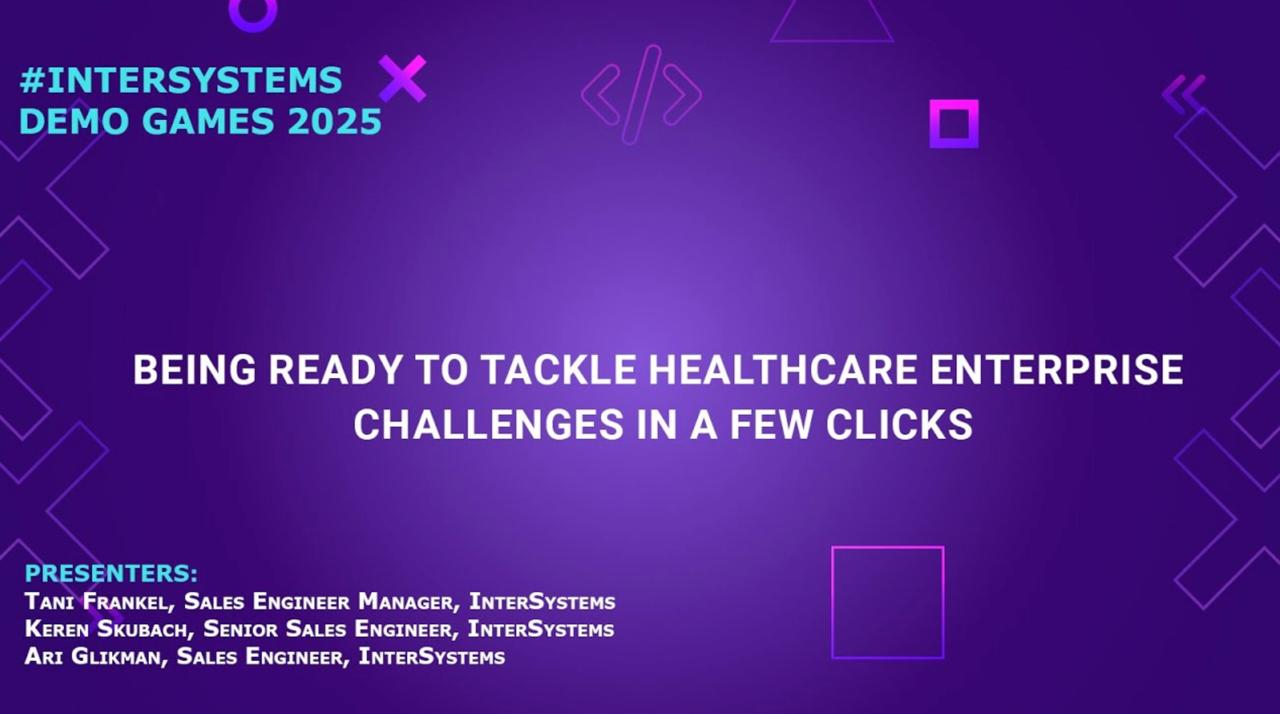 #INTERSYSTEMS
DEMO GAMES 2025

BEING READY TO TACKLE HEALTHCARE ENTERPRISE CHALLENGES IN A FEW CLICKS

PRESENTERS:
Tani Frankel, Sales Engineer Manager, InterSystems
Keren Skubach, Senior Sales Engineer, InterSystems
Ari Glikman, Sales Engineer, InterSystems